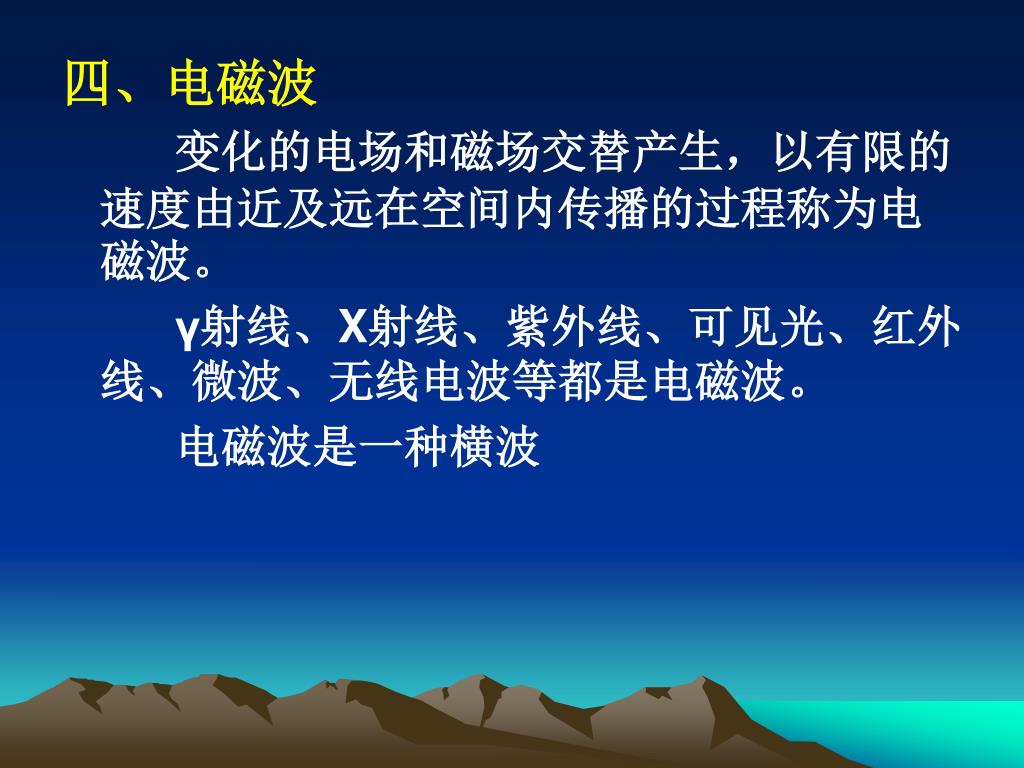 四、电磁波

变化的电场和磁场交替产生，以有限的速度由近及远在空间内传播的过程称为电磁波。

γ射线、X射线、紫外线、可见光、红外线、微波、无线电波等都是电磁波。

电磁波是一种横波